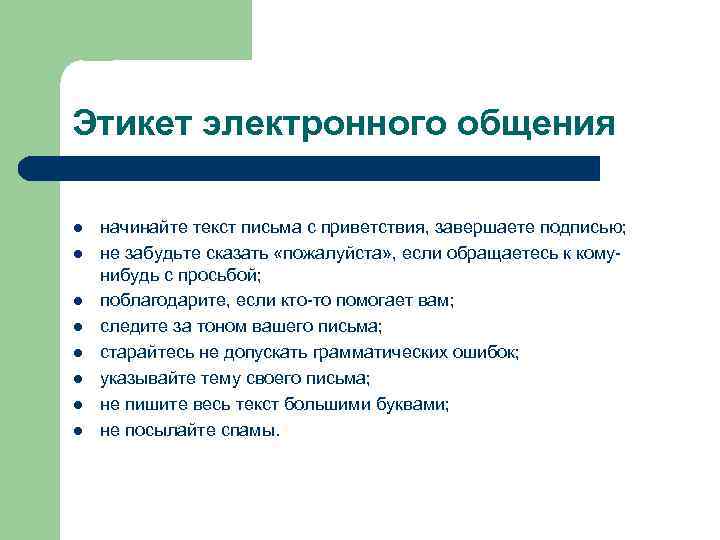 Этикет электронного общения

- начинайте текст письма с приветствия, завершаете подписью;
- не забудьте сказать «пожалуйста», если обращаетесь к кому-нибудь с просьбой;
- поблагодарите, если кто-то помогает вам;
- следите за тоном вашего письма;
- старайтесь не допускать грамматических ошибок;
- указывайте тему своего письма;
- не пишите весь текст большими буквами;
- не посылайте спамы.